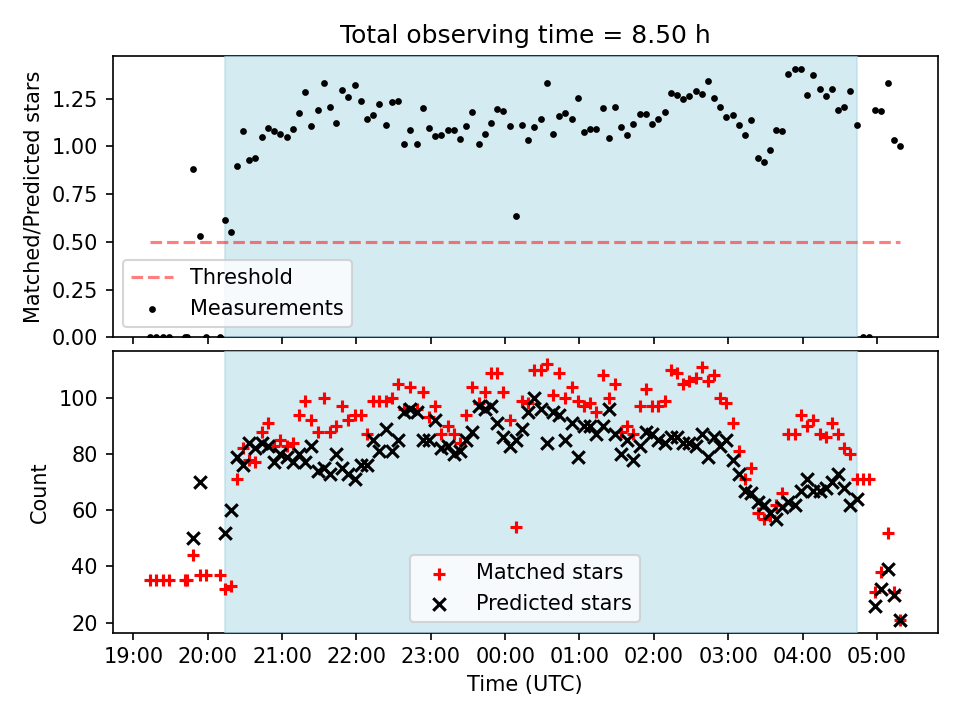 Total observing time = 8.50 h

Matched/Predicted stars

1.25
1.00
0.75
0.50
0.25
0.00

Threshold
Measurements

Count

100
80
60
40
20

Matched stars
Predicted stars

19:00 20:00 21:00 22:00 23:00 00:00 01:00 02:00 03:00 04:00 05:00

Time (UTC)